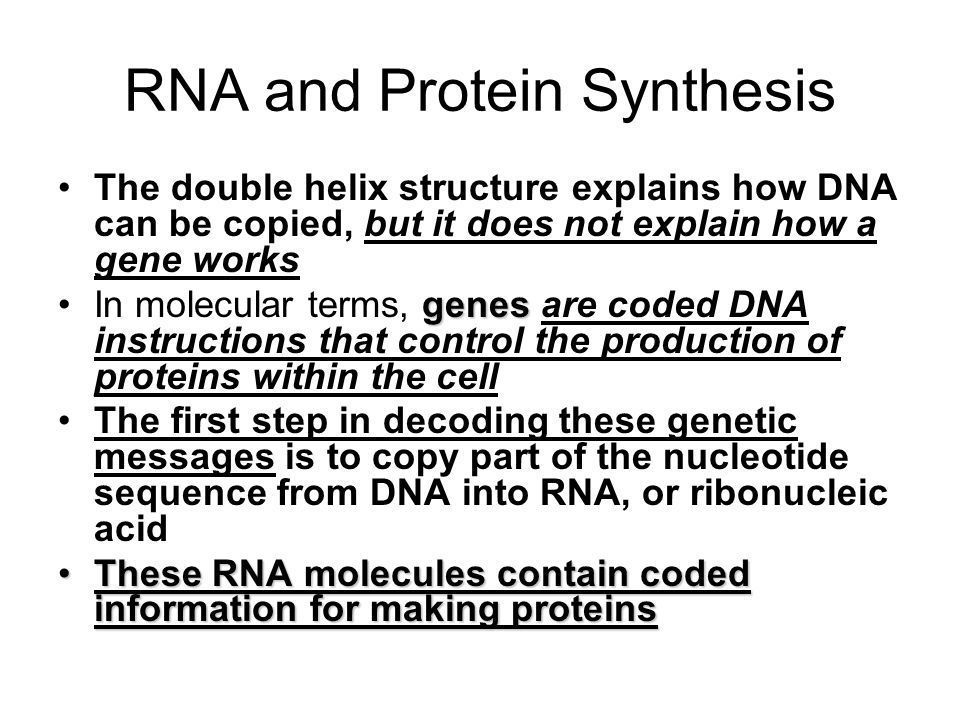 RNA and Protein Synthesis

• The double helix structure explains how DNA can be copied, but it does not explain how a gene works

• In molecular terms, genes are coded DNA instructions that control the production of proteins within the cell

• The first step in decoding these genetic messages is to copy part of the nucleotide sequence from DNA into RNA, or ribonucleic acid

• These RNA molecules contain coded information for making proteins